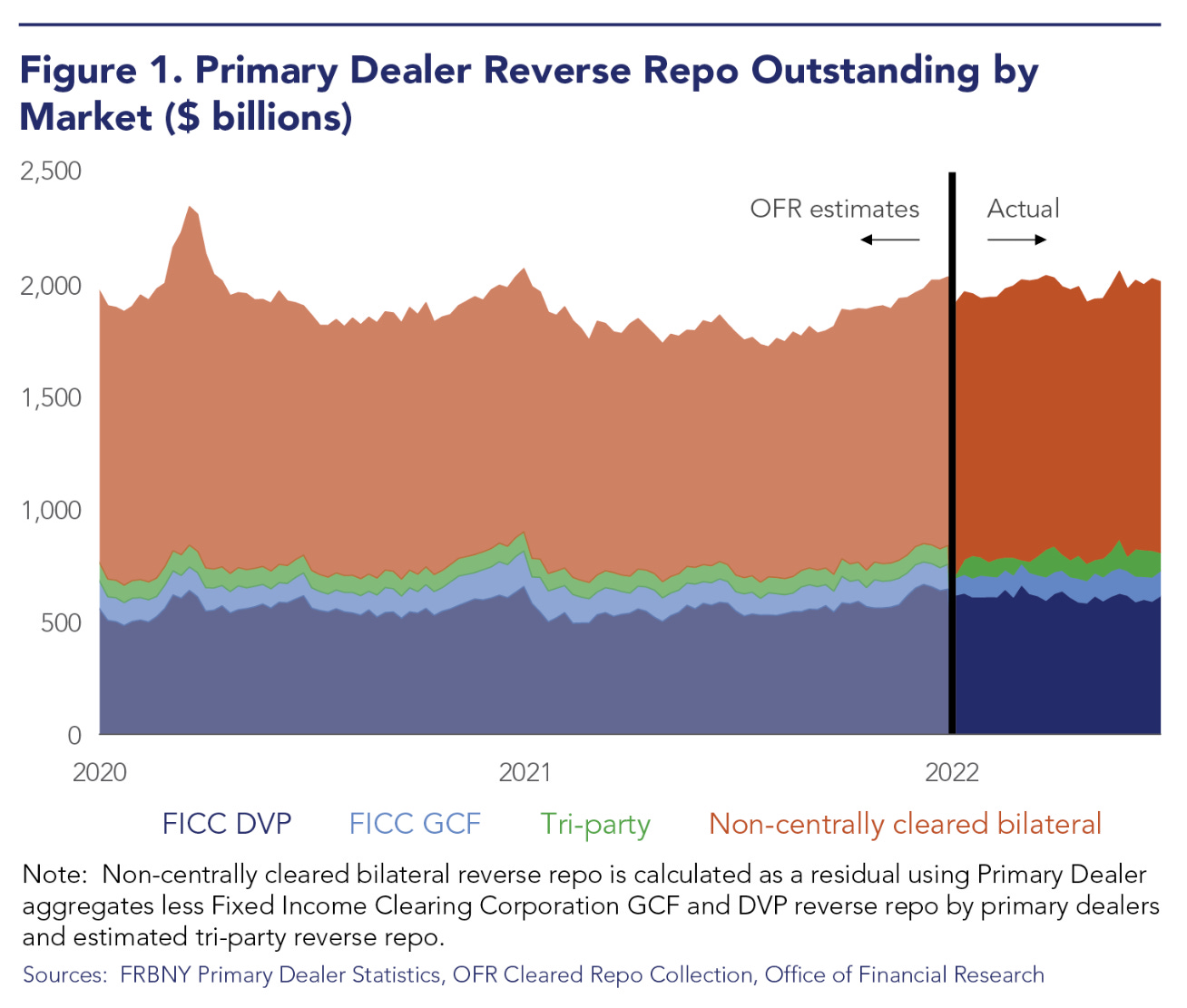 Figure 1. Primary Dealer Reverse Repo Outstanding by Market ($ billions)

2,500
2,000
1,500
1,000
500
0

OFR estimates
Actual

2020
2021
2022

FICC DVP FICC GCF Tri-party Non-centrally cleared bilateral

Note: Non-centrally cleared bilateral reverse repo is calculated as a residual using Primary Dealer aggregates less Fixed Income Clearing Corporation GCF and DVP reverse repo by primary dealers and estimated tri-party reverse repo.

Sources: FRBNY Primary Dealer Statistics, OFR Cleared Repo Collection, Office of Financial Research